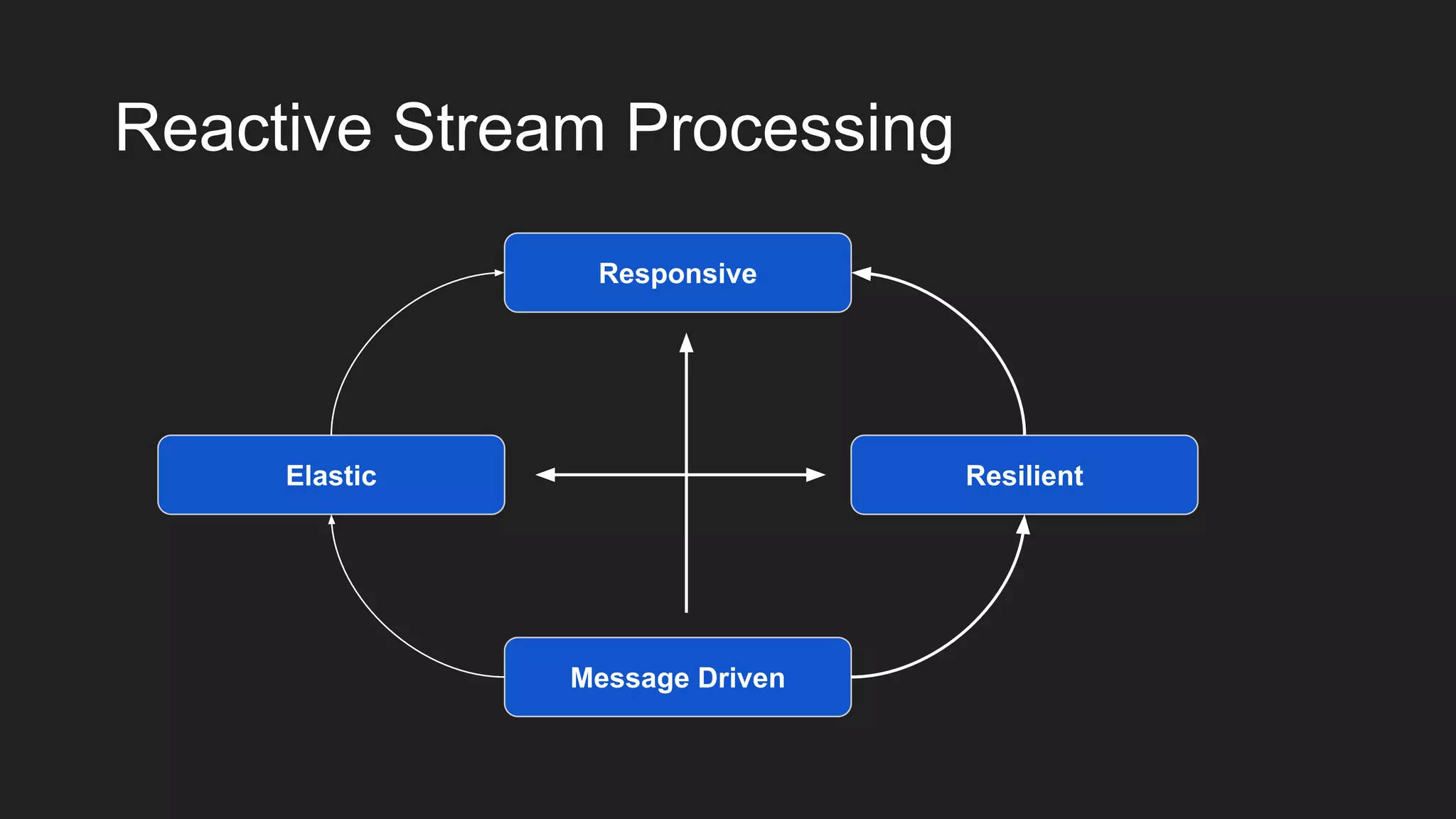 Reactive Stream Processing

Responsive

Elastic

Resilient

Message Driven